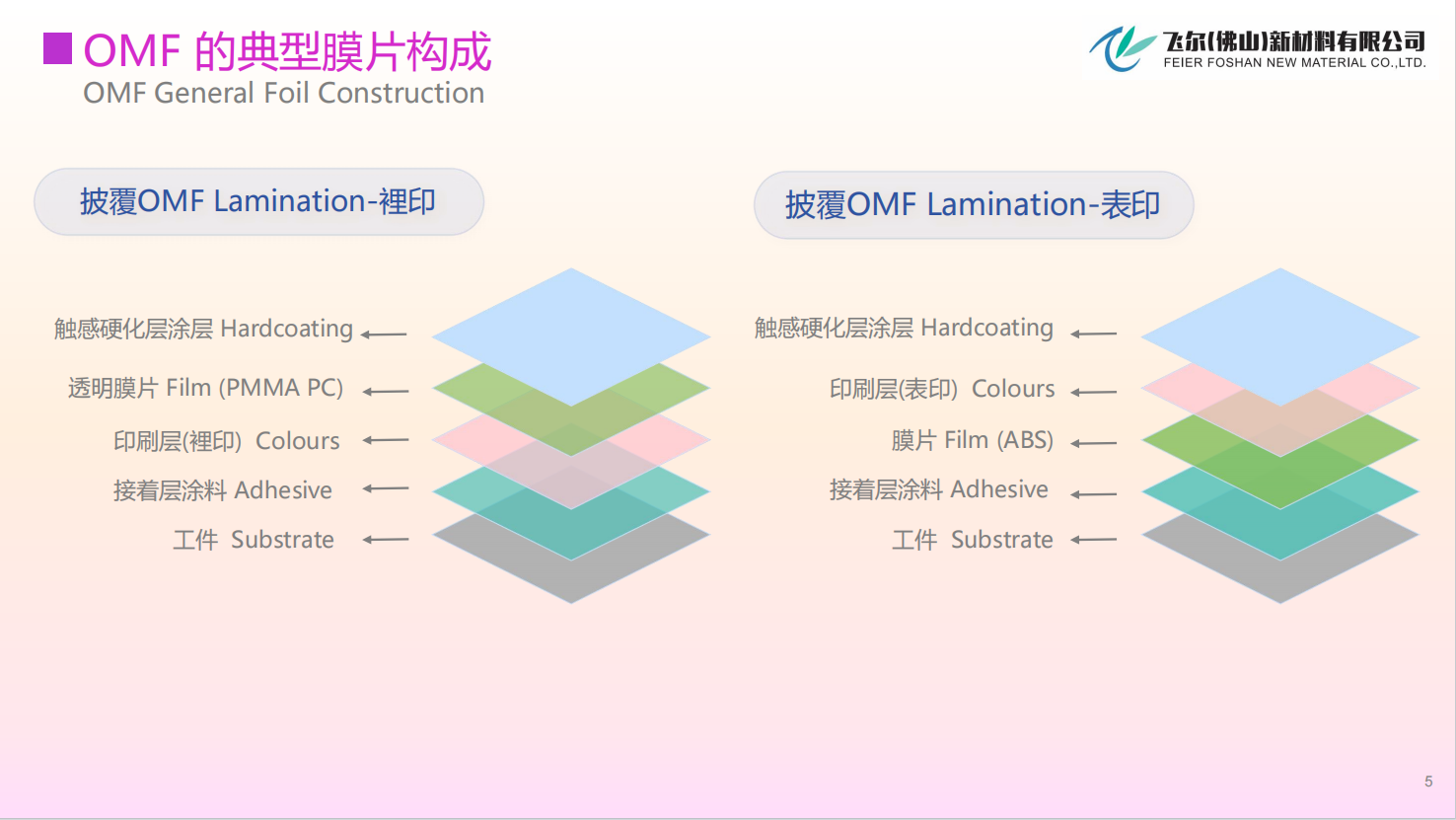 OMF 的典型膜片构成
OMF General Foil Construction

飞尔(佛山)新材料有限公司
FEIER FOSHAN NEW MATERIAL CO.,LTD.

披覆OMF Lamination-裡印

触感硬化层涂层 Hardcoating
透明膜片 Film (PMMA PC)
印刷层(裡印) Colours
接着层涂料 Adhesive
工件 Substrate

披覆OMF Lamination-表印

触感硬化层涂层 Hardcoating
印刷层(表印) Colours
膜片 Film (ABS)
接着层涂料 Adhesive
工件 Substrate

5